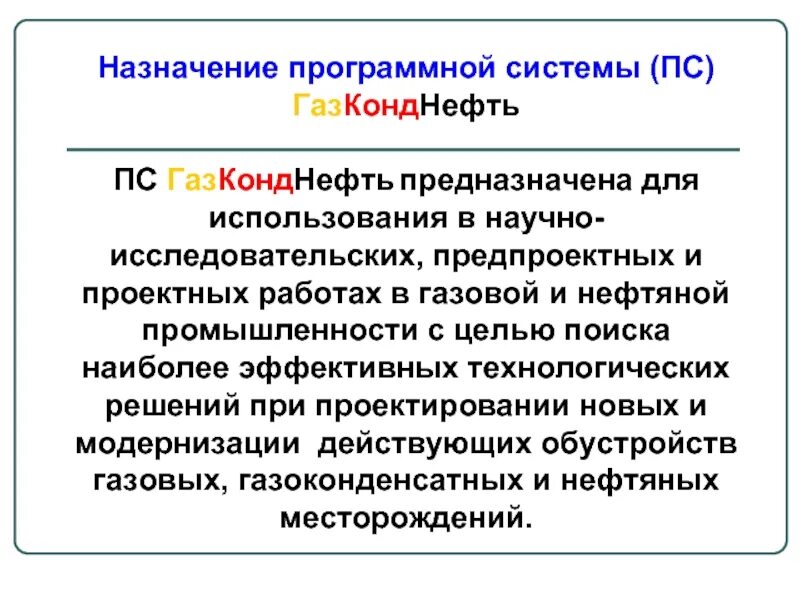 Назначение программной системы (ПС) ГазКондНефть

ПС ГазКондНефть предназначена для использования в научно-исследовательских, предпроектных и проектных работах в газовой и нефтяной промышленности с целью поиска наиболее эффективных технологических решений при проектировании новых и модернизации действующих обустройств газовых, газоконденсатных и нефтяных месторождений.